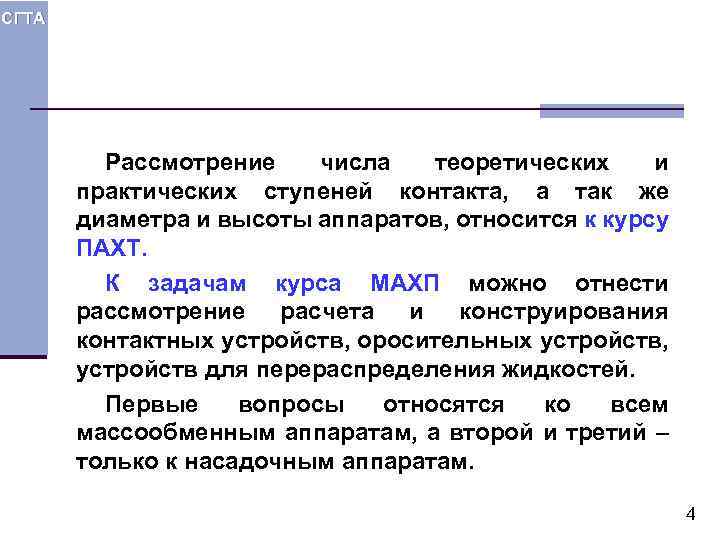 СГТА

Рассмотрение числа теоретических и практических ступеней контакта, а так же диаметра и высоты аппаратов, относится к курсу ПАХТ.

К задачам курса МАХП можно отнести рассмотрение расчета и конструирования контактных устройств, оросительных устройств, устройств для перераспределения жидкостей.

Первые вопросы относятся ко всем массообменным аппаратам, а второй и третий – только к насадочным аппаратам.

4